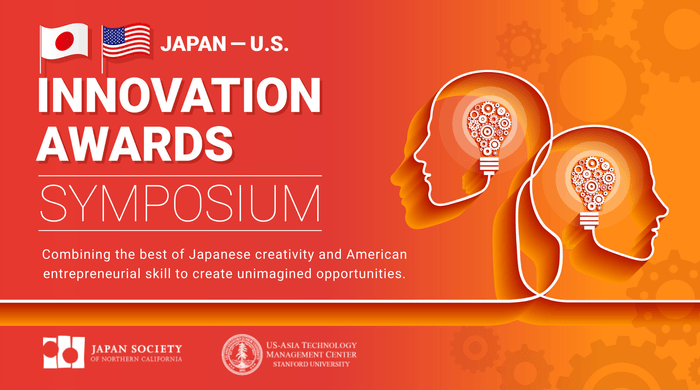 JAPAN — U.S.

INNOVATION AWARDS

SYMPOSIUM

Combining the best of Japanese creativity and American entrepreneurial skill to create unimagined opportunities.

JAPAN SOCIETY OF NORTHERN CALIFORNIA

US-ASIA TECHNOLOGY MANAGEMENT CENTER STANFORD UNIVERSITY